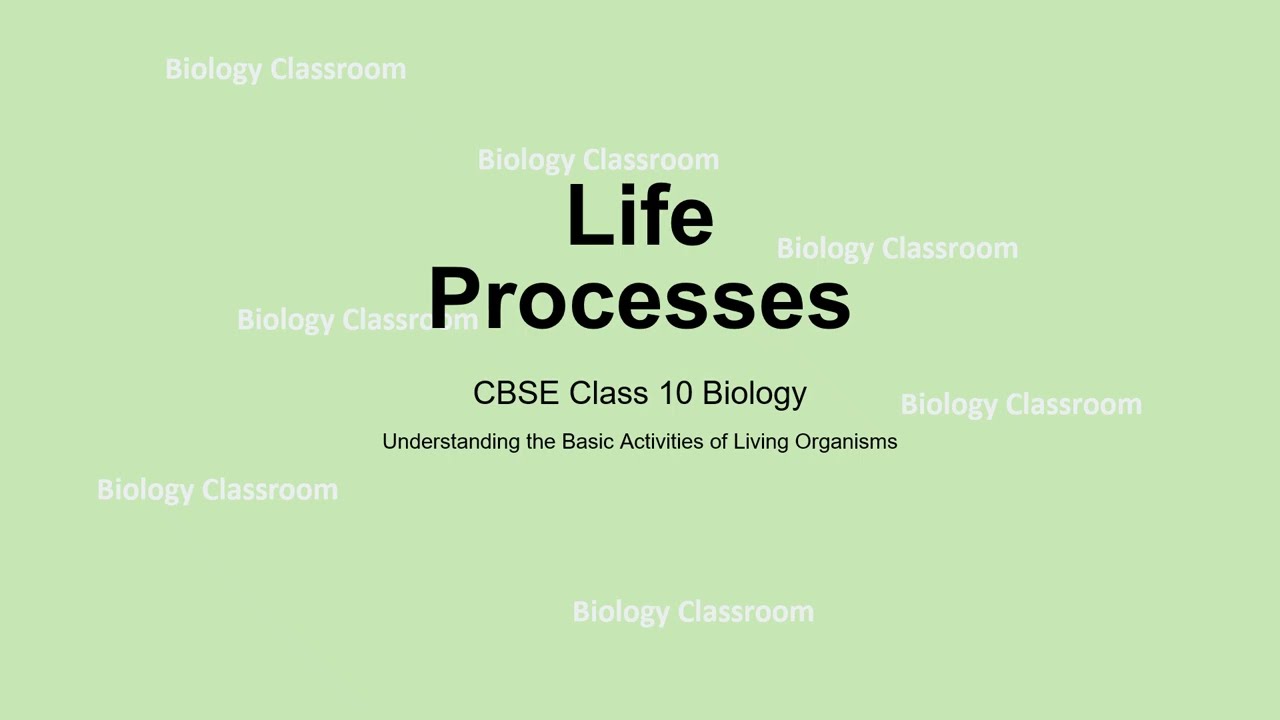 Biology Classroom

Biology Classroom

Life Processes

Biology Classroom

Biology Classroom

CBSE Class 10 Biology

Biology Classroom

Understanding the Basic Activities of Living Organisms

Biology Classroom

Biology Classroom